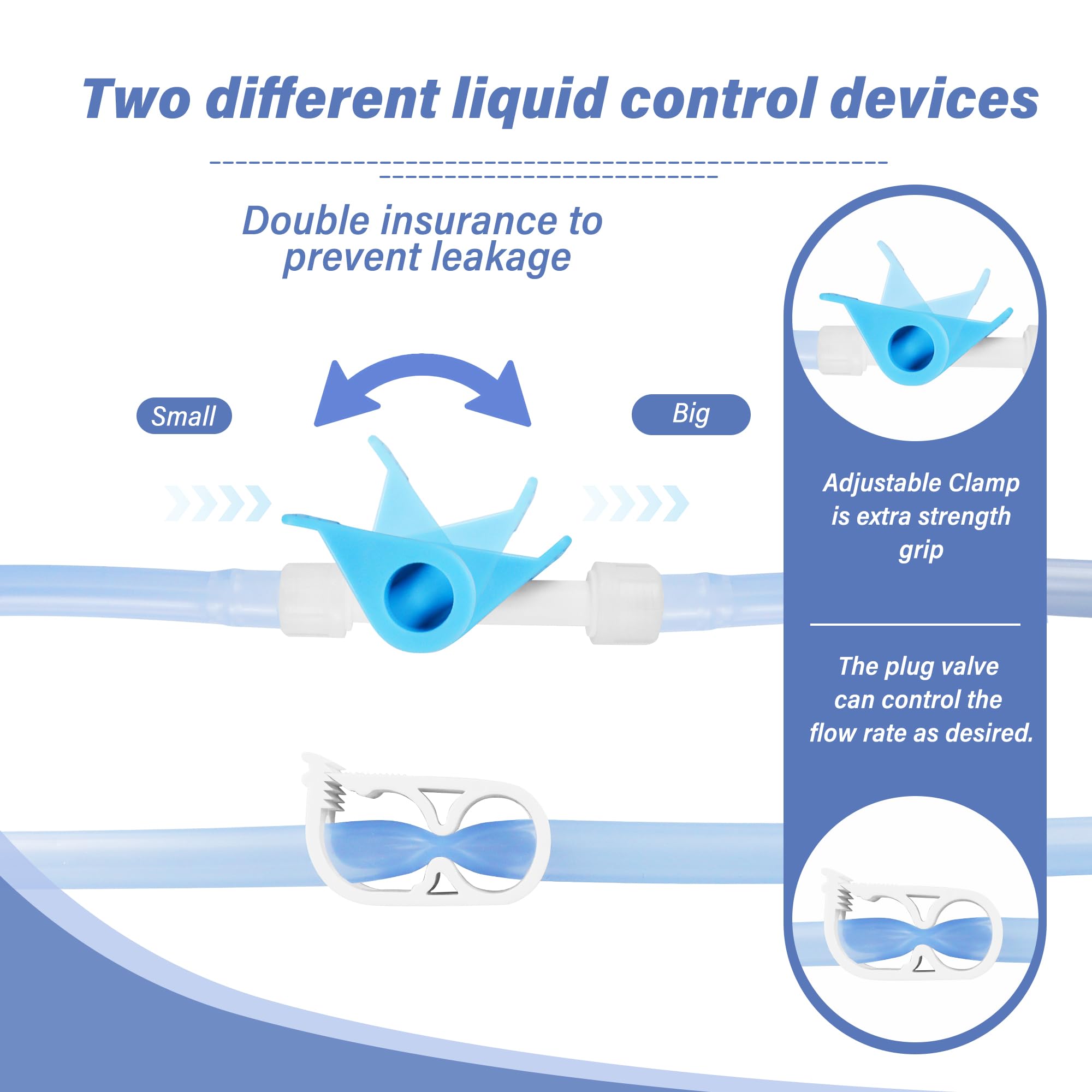 Two different liquid control devices

Double insurance to prevent leakage

Small

Big

Adjustable Clamp is extra strength grip

The plug valve can control the flow rate as desired.